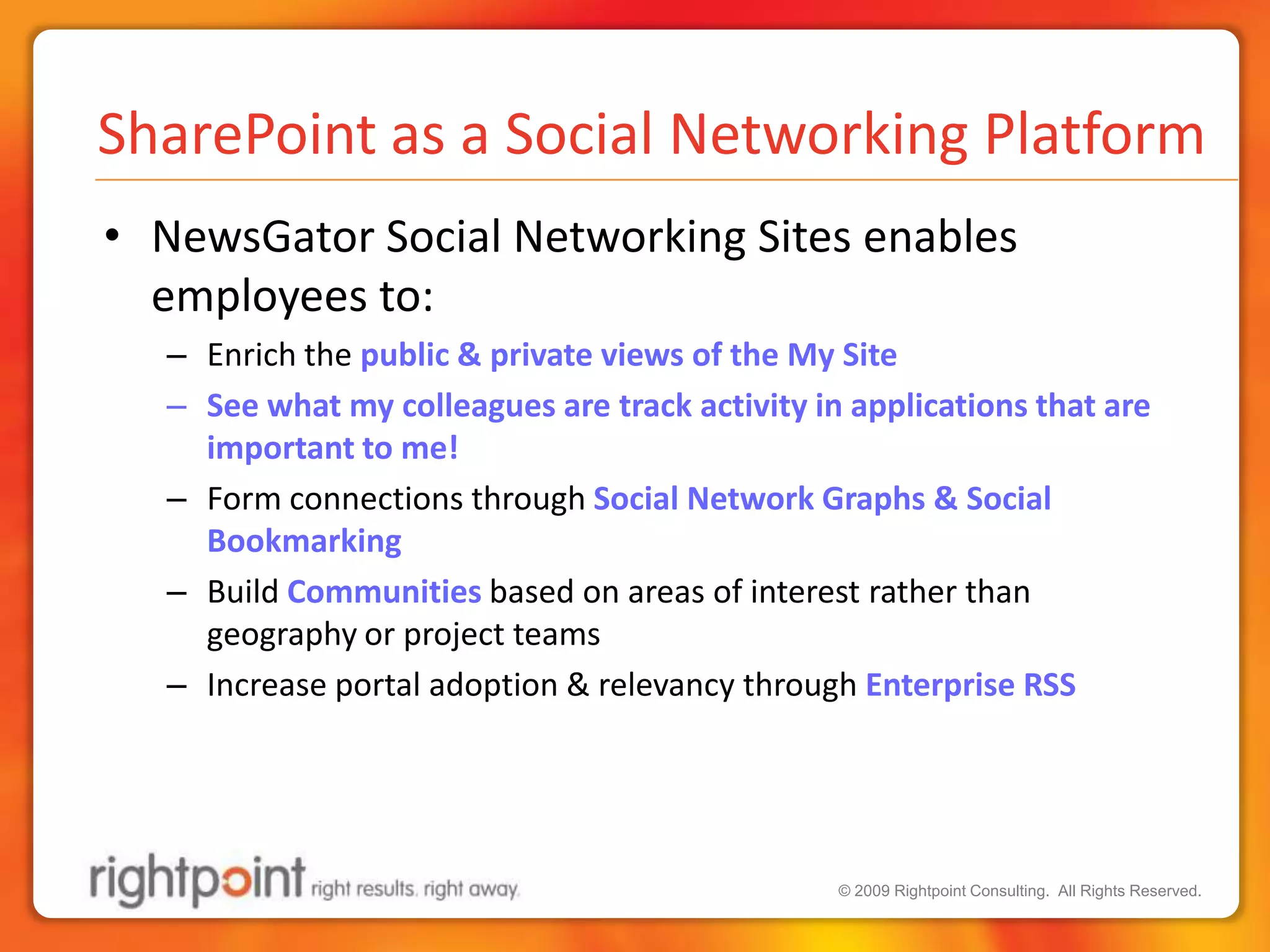 SharePoint as a Social Networking Platform

• NewsGator Social Networking Sites enables employees to:
 – Enrich the public & private views of the My Site
 – See what my colleagues are track activity in applications that are important to me!
 – Form connections through Social Network Graphs & Social Bookmarking
 – Build Communities based on areas of interest rather than geography or project teams
 – Increase portal adoption & relevancy through Enterprise RSS

rightpoint right results. right away.

© 2009 Rightpoint Consulting. All Rights Reserved.